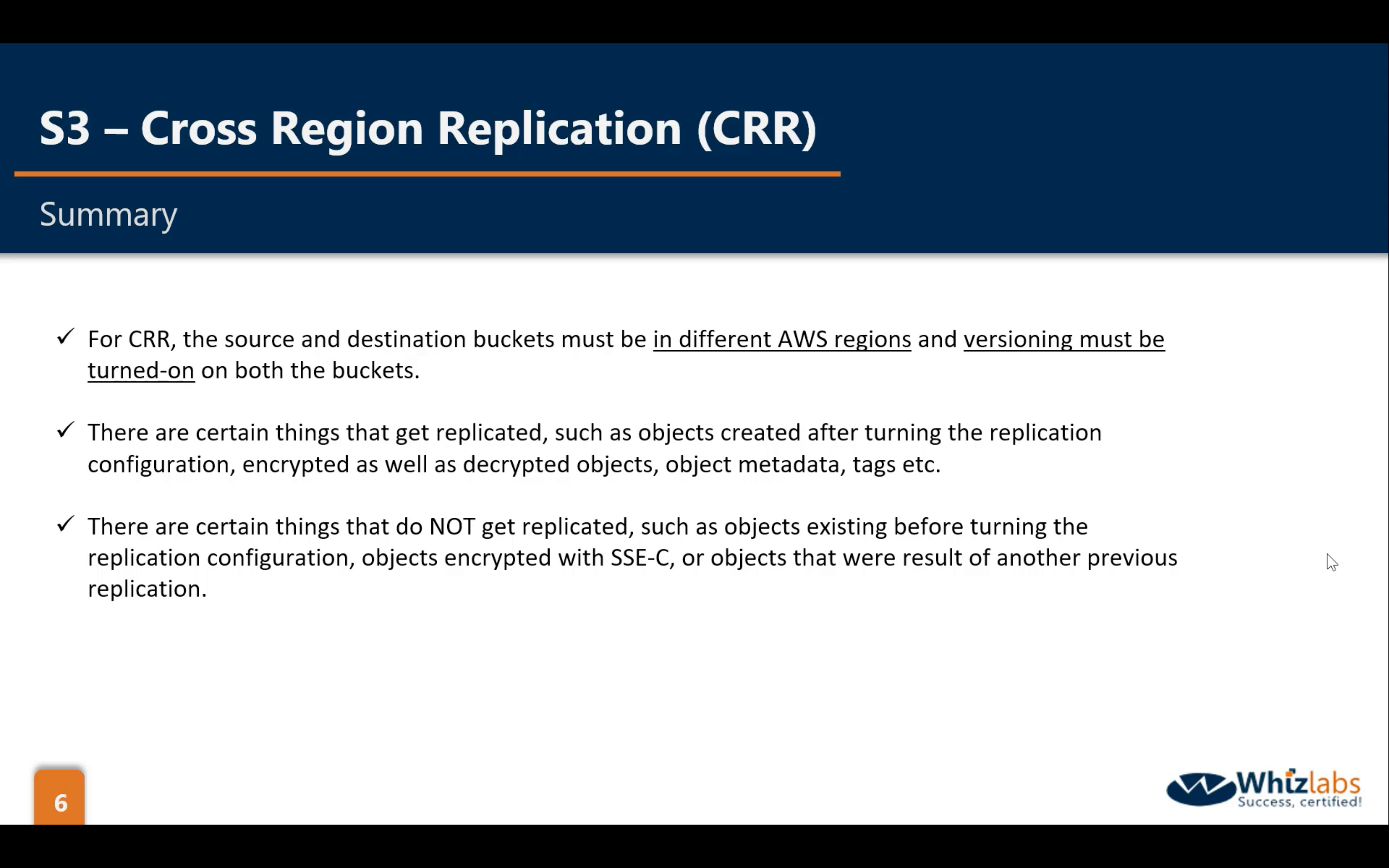 S3 – Cross Region Replication (CRR)

Summary

✓ For CRR, the source and destination buckets must be in different AWS regions and versioning must be turned-on on both the buckets.

✓ There are certain things that get replicated, such as objects created after turning the replication configuration, encrypted as well as decrypted objects, object metadata, tags etc.

✓ There are certain things that do NOT get replicated, such as objects existing before turning the replication configuration, objects encrypted with SSE-C, or objects that were result of another previous replication.

6

Whizlabs
Success, certified!